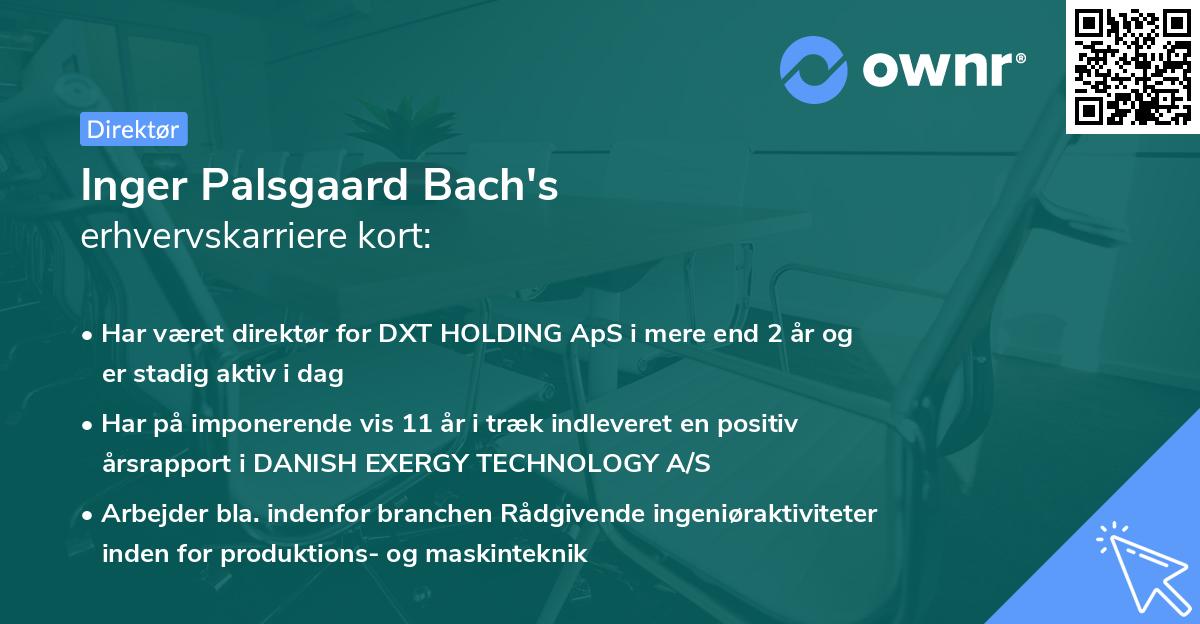 ownr®

Direktør

Inger Palsgaard Bach's
erhvervskarriere kort:

• Har været direktør for DXT HOLDING ApS i mere end 2 år og er stadig aktiv i dag

• Har på imponerende vis 11 år i træk indleveret en positiv årsrapport i DANISH EXERGY TECHNOLOGY A/S

• Arbejder bla. indenfor branchen Rådgivende ingeniøraktiviteter inden for produktions- og maskinteknik